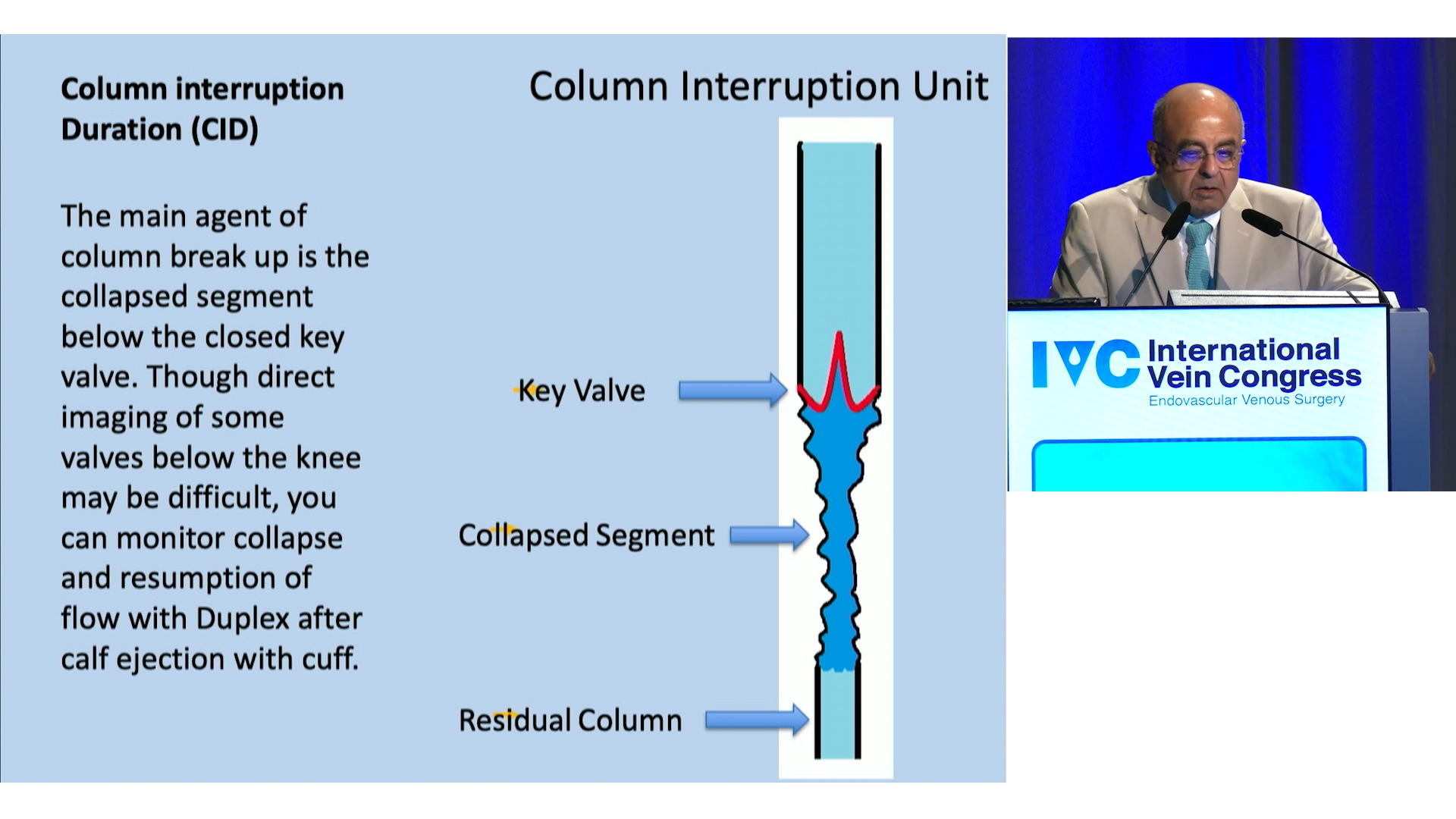 Column interruption Duration (CID)

The main agent of column break up is the collapsed segment below the closed key valve. Though direct imaging of some valves below the knee may be difficult, you can monitor collapse and resumption of flow with Duplex after calf ejection with cuff.

Column Interruption Unit

Key Valve

Collapsed Segment

Residual Column

IVC International Vein Congress
Endovascular Venous Surgery